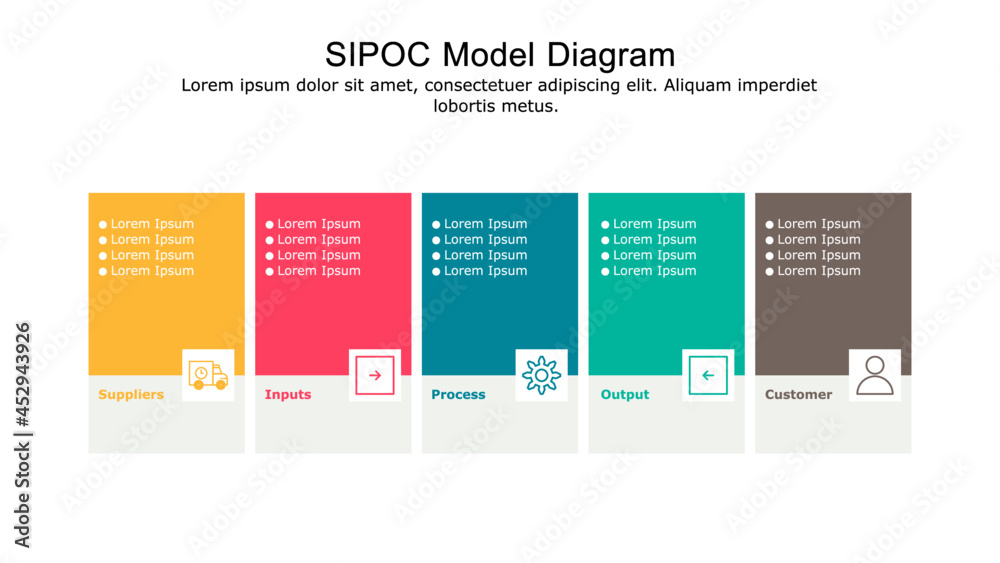 SIPOC Model Diagram

Lorem ipsum dolor sit amet, consectetuer adipiscing elit. Aliquam imperdiet lobortis metus.

● Lorem Ipsum
● Lorem Ipsum
● Lorem Ipsum
● Lorem Ipsum

Suppliers

● Lorem Ipsum
● Lorem Ipsum
● Lorem Ipsum
● Lorem Ipsum

Inputs

● Lorem Ipsum
● Lorem Ipsum
● Lorem Ipsum
● Lorem Ipsum

Process

● Lorem Ipsum
● Lorem Ipsum
● Lorem Ipsum
● Lorem Ipsum

Output

● Lorem Ipsum
● Lorem Ipsum
● Lorem Ipsum
● Lorem Ipsum

Customer

Adobe Stock | #452943926